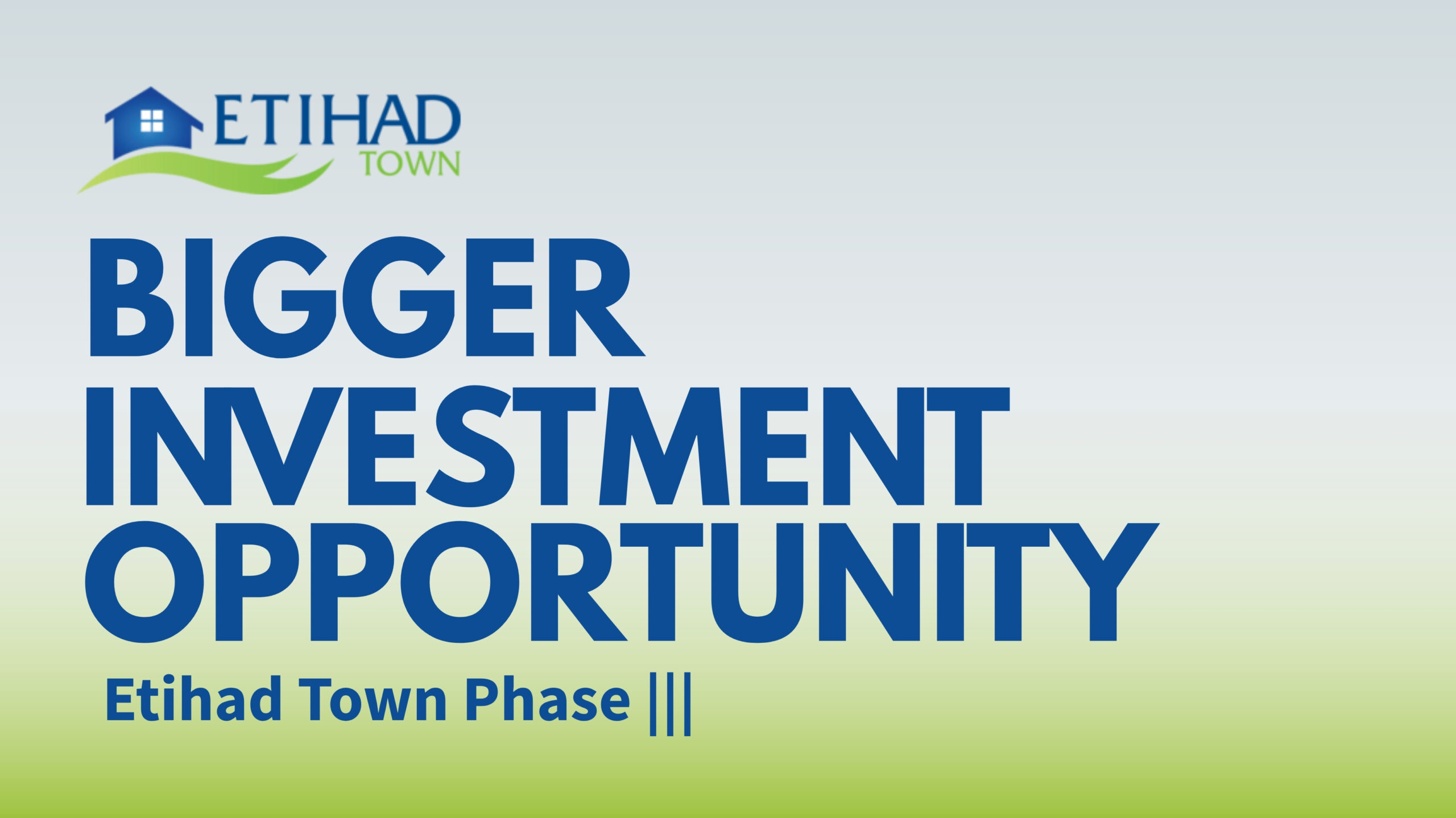 ETIHAD
TOWN

BIGGER INVESTMENT OPPORTUNITY

Etihad Town Phase |||